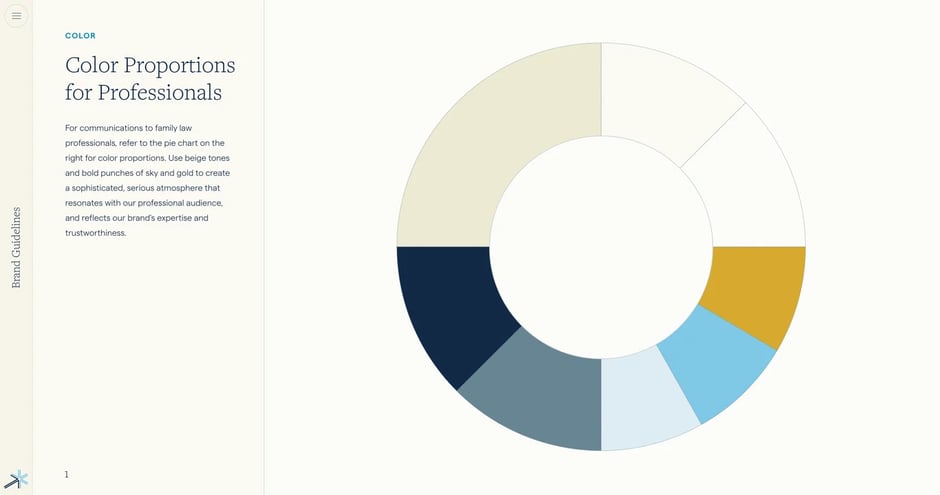 Brand Guidelines

COLOR

Color Proportions for Professionals

For communications to family law professionals, refer to the pie chart on the right for color proportions. Use beige tones and bold punches of sky and gold to create a sophisticated, serious atmosphere that resonates with our professional audience, and reflects our brand's expertise and trustworthiness.

1